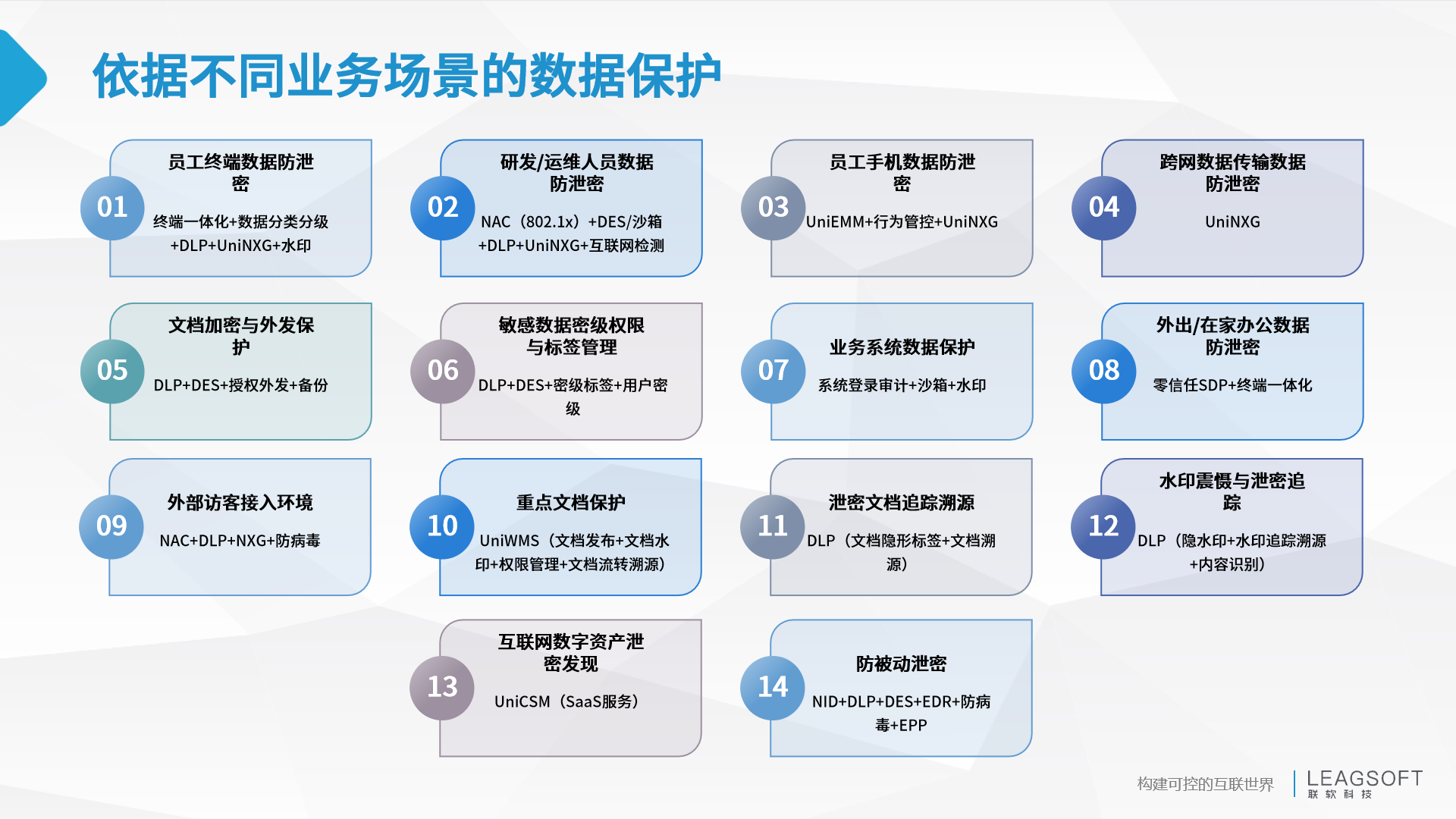 依据不同业务场景的数据保护

01
员工终端数据防泄密
终端一体化+数据分类分级+DLP+UniNXG+水印

02
研发/运维人员数据防泄密
NAC（802.1x）+DES/沙箱+DLP+UniNXG+互联网检测

03
员工手机数据防泄密
UniEMM+行为管控+UniNXG

04
跨网数据传输数据防泄密
UniNXG

05
文档加密与外发保护
DLP+DES+授权外发+备份

06
敏感数据密级权限与标签管理
DLP+DES+密级标签+用户密级

07
业务系统数据保护
系统登录审计+沙箱+水印

08
外出/在家办公数据防泄密
零信任SDP+终端一体化

09
外部访客接入环境
NAC+DLP+NXG+防病毒

10
重点文档保护
UniWMS（文档发布+文档水印+权限管理+文档流转溯源）

11
泄密文档追踪溯源
DLP（文档隐形标签+文档溯源）

12
水印震慑与泄密追踪
DLP（隐水印+水印追踪溯源+内容识别）

13
互联网数字资产泄密发现
UniCSM（SaaS服务）

14
防被动泄密
NID+DLP+DES+EDR+防病毒+EPP

构建可控的互联世界
LEAGSOFT
联 软 科 技